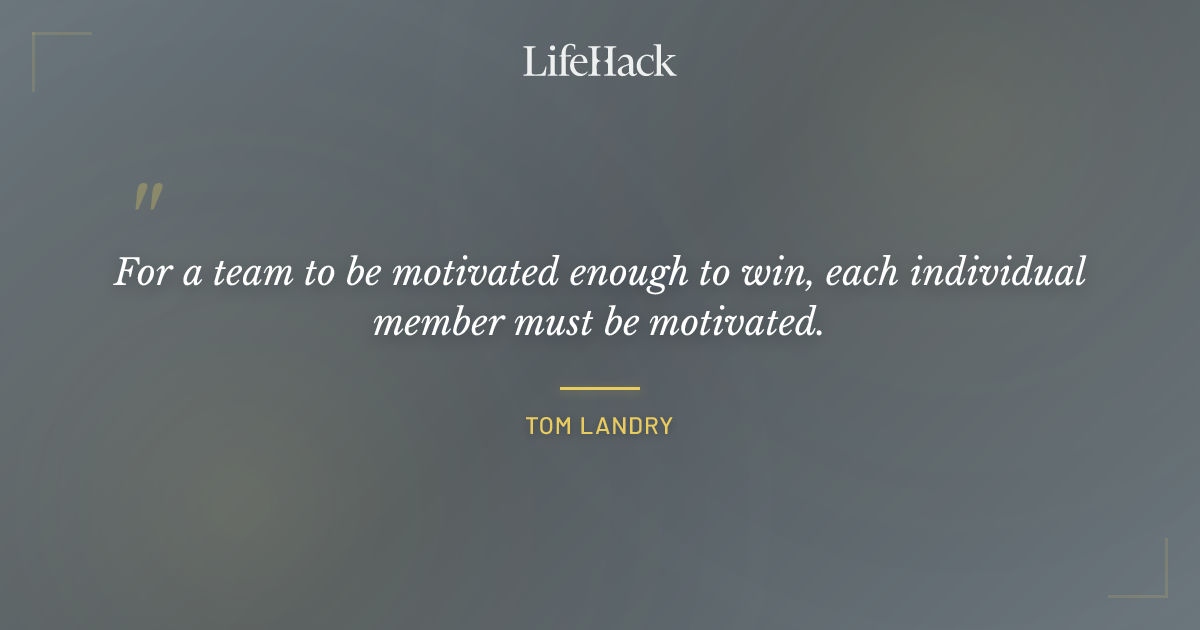 LifeHack

"

For a team to be motivated enough to win, each individual member must be motivated.

TOM LANDRY